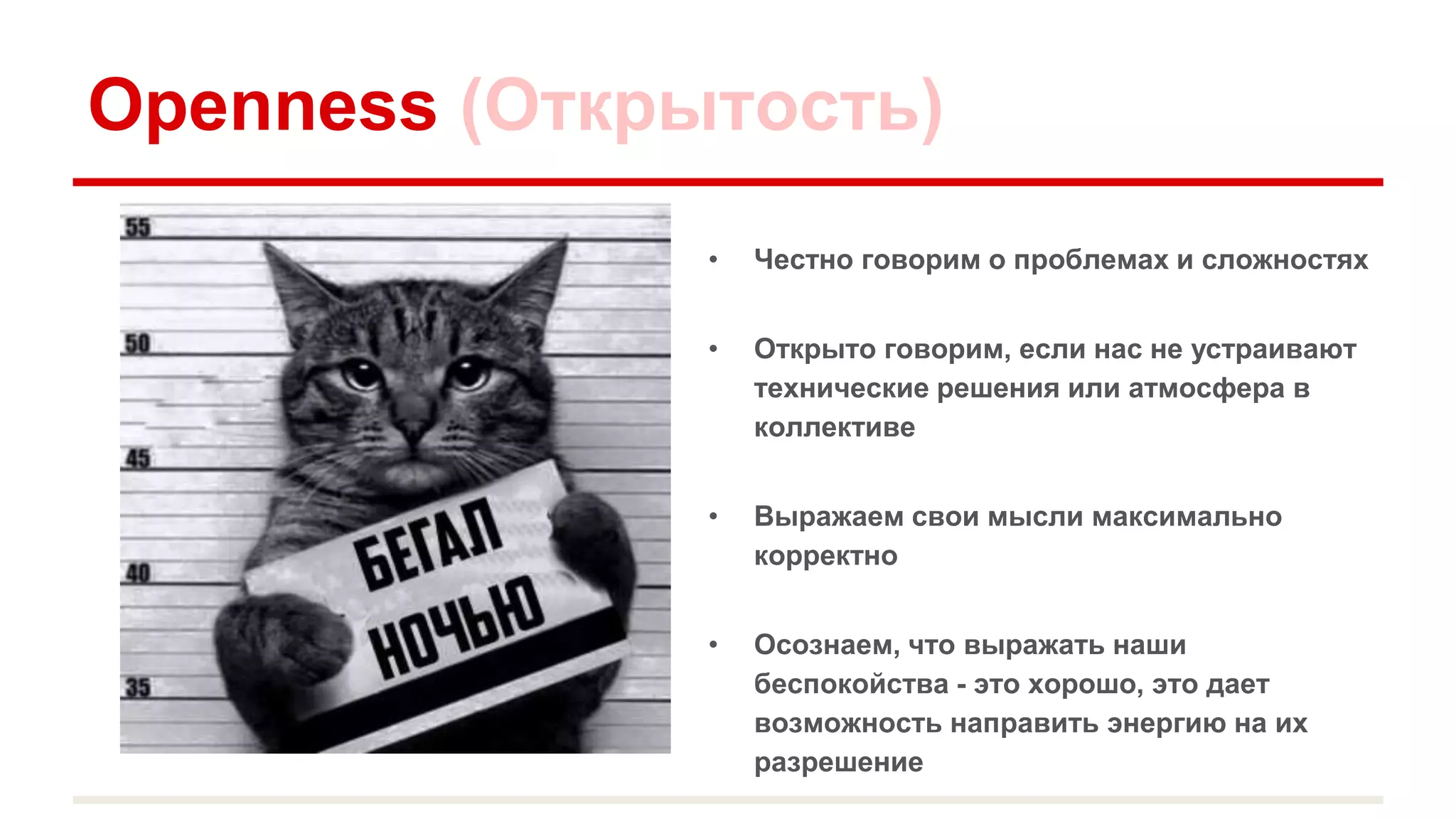 Openness (Открытость)

55

50

45

40

35

БЕГАЛ НОЧЬЮ

• Честно говорим о проблемах и сложностях

• Открыто говорим, если нас не устраивают технические решения или атмосфера в коллективе

• Выражаем свои мысли максимально корректно

• Осознаем, что выражать наши беспокойства - это хорошо, это дает возможность направить энергию на их разрешение